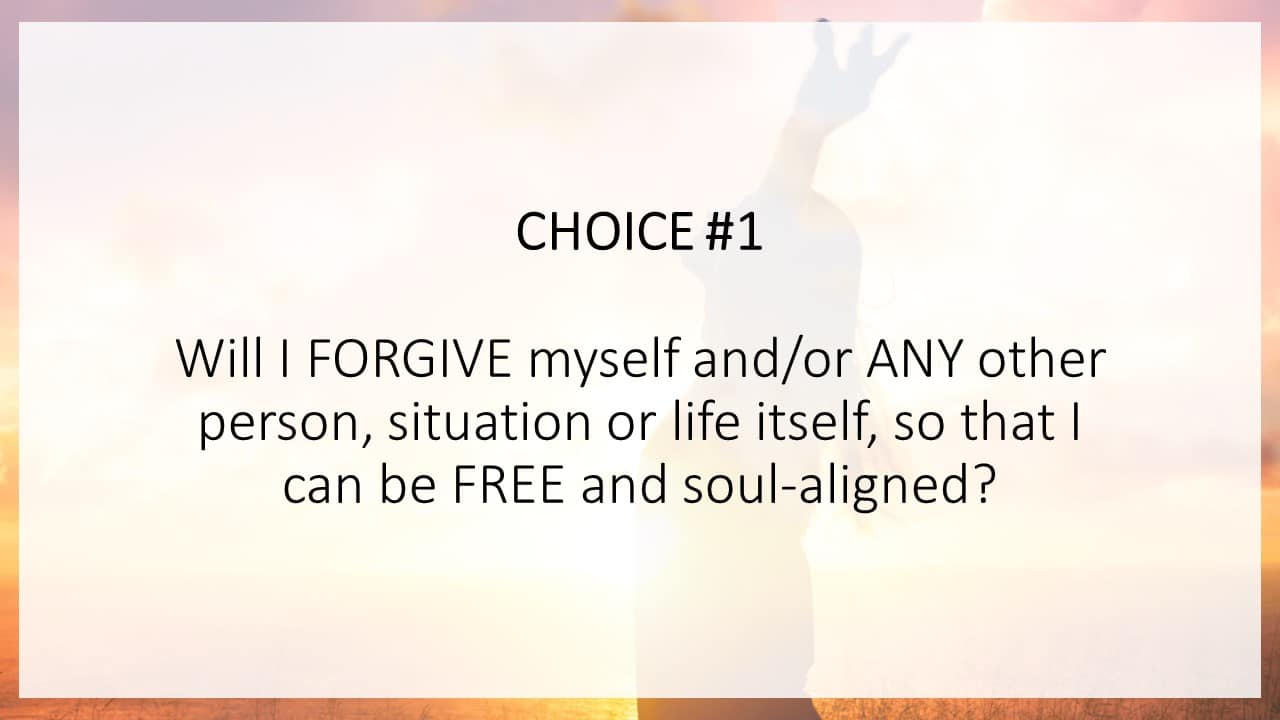 CHOICE #1

Will I FORGIVE myself and/or ANY other person, situation or life itself, so that I can be FREE and soul-aligned?